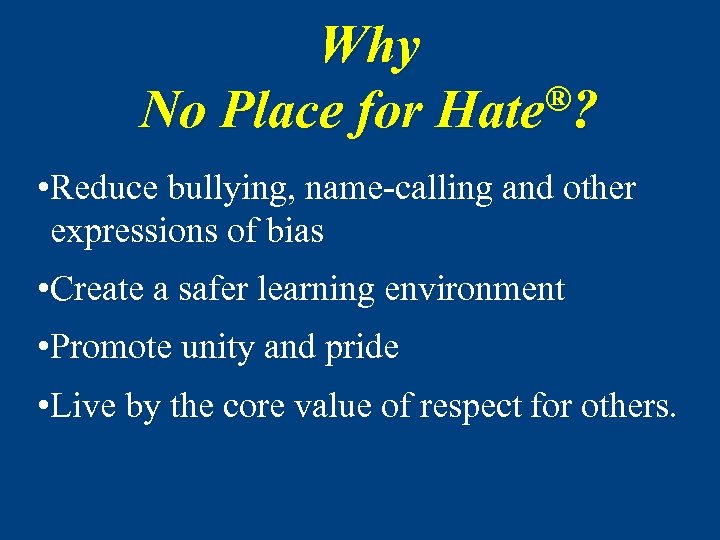 Why
No Place for Hate®?

•Reduce bullying, name-calling and other expressions of bias

•Create a safer learning environment

•Promote unity and pride

•Live by the core value of respect for others.